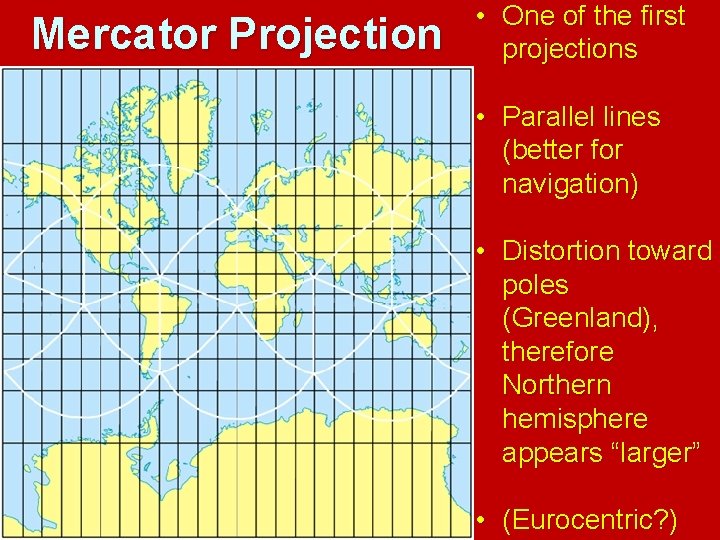 Mercator Projection

• One of the first projections

• Parallel lines (better for navigation)

• Distortion toward poles (Greenland), therefore Northern hemisphere appears “larger”

• (Eurocentric?)